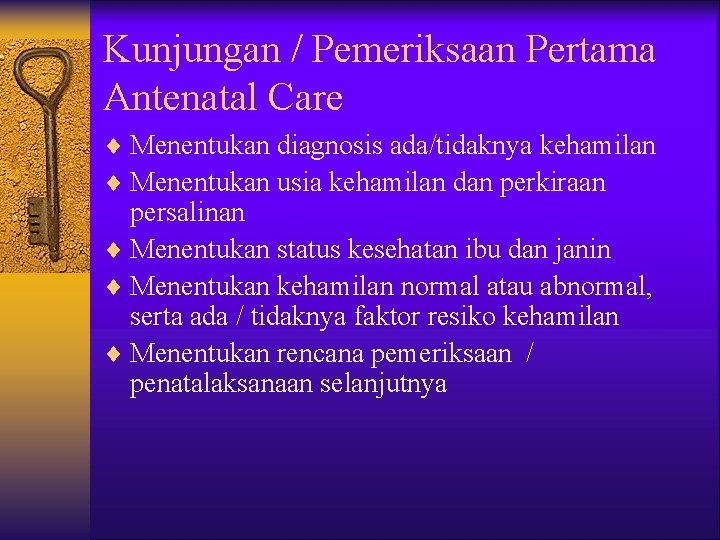 Kunjungan / Pemeriksaan Pertama Antenatal Care

♦ Menentukan diagnosis ada/tidaknya kehamilan
♦ Menentukan usia kehamilan dan perkiraan persalinan
♦ Menentukan status kesehatan ibu dan janin
♦ Menentukan kehamilan normal atau abnormal, serta ada / tidaknya faktor resiko kehamilan
♦ Menentukan rencana pemeriksaan / penatalaksanaan selanjutnya